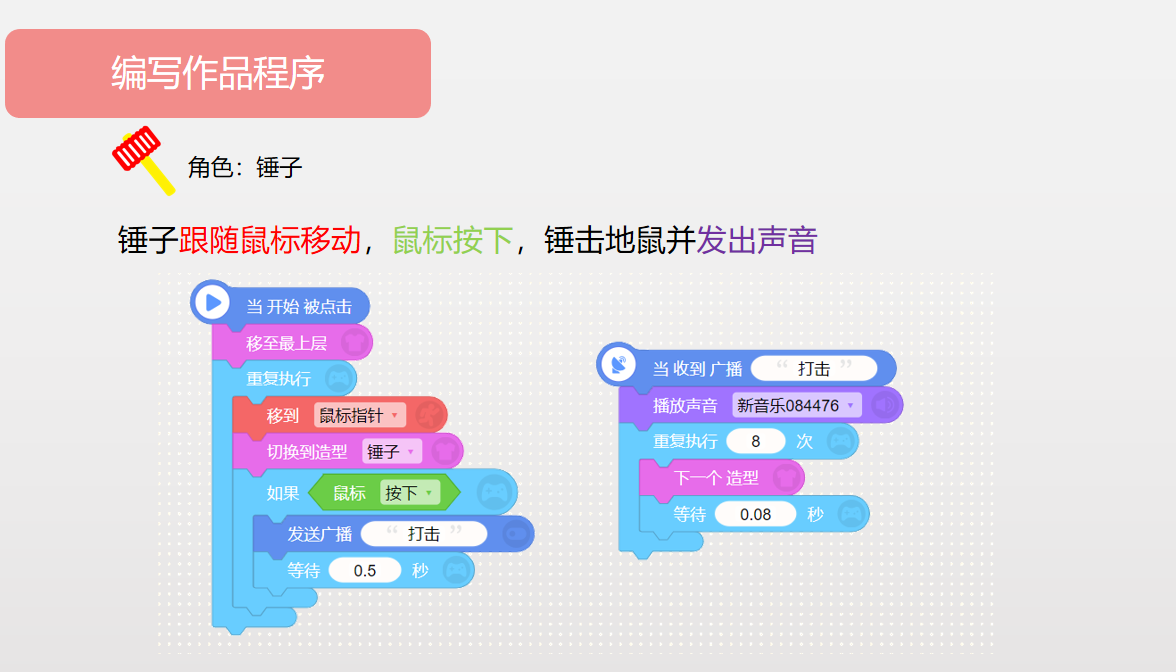 编写作品程序

角色：锤子

锤子跟随鼠标移动，鼠标按下，锤击地鼠并发出声音

当 开始 被点击
移至最上层
重复执行
移到 鼠标指针
切换到造型 锤子
如果 鼠标 按下
发送广播 “ 打击 ”
等待 0.5 秒

当 收到 广播 “ 打击 ”
播放声音 新音乐084476
重复执行 8 次
下一个 造型
等待 0.08 秒